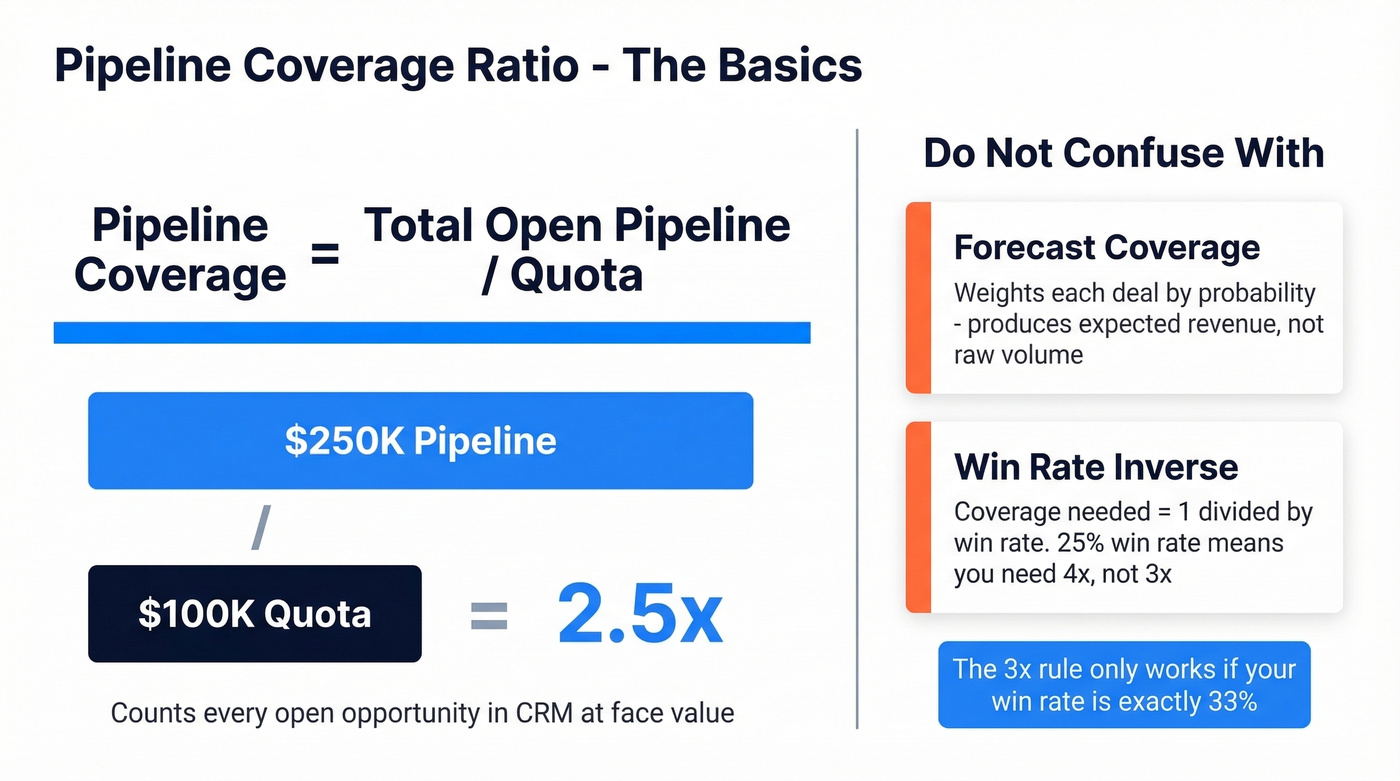 Pipeline Coverage Ratio - The Basics

Pipeline Coverage = Total Open Pipeline / Quota

$250K Pipeline

/

$100K Quota = 2.5x

Counts every open opportunity in CRM at face value

Do Not Confuse With

Forecast Coverage

Weights each deal by probability - produces expected revenue, not raw volume

Win Rate Inverse

Coverage needed = 1 divided by win rate. 25% win rate means you need 4x, not 3x

The 3x rule only works if your win rate is exactly 33%